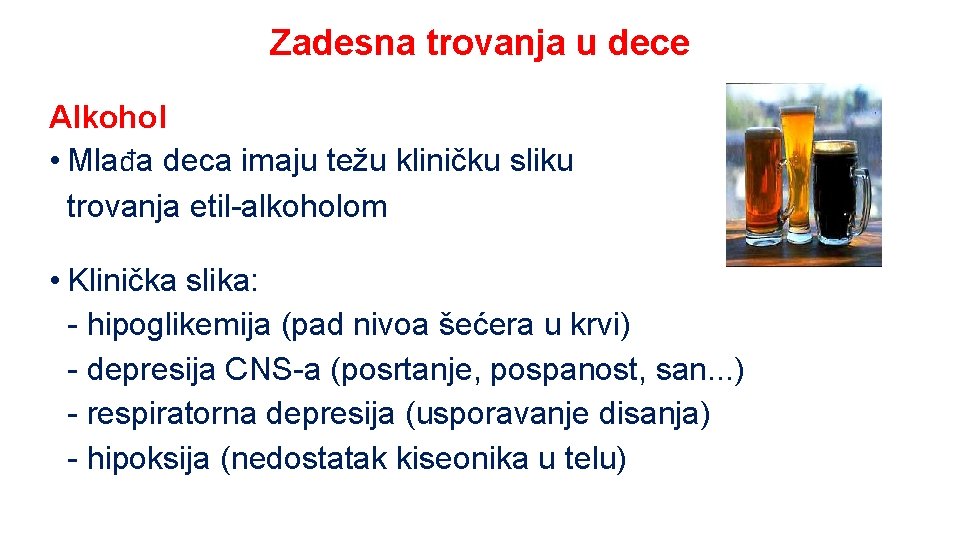 Zadesna trovanja u dece

Alkohol
• Mlađa deca imaju težu kliničku sliku trovanja etil-alkoholom

• Klinička slika:
- hipoglikemija (pad nivoa šećera u krvi)
- depresija CNS-a (posrtanje, pospanost, san...)
- respiratorna depresija (usporavanje disanja)
- hipoksija (nedostatak kiseonika u telu)